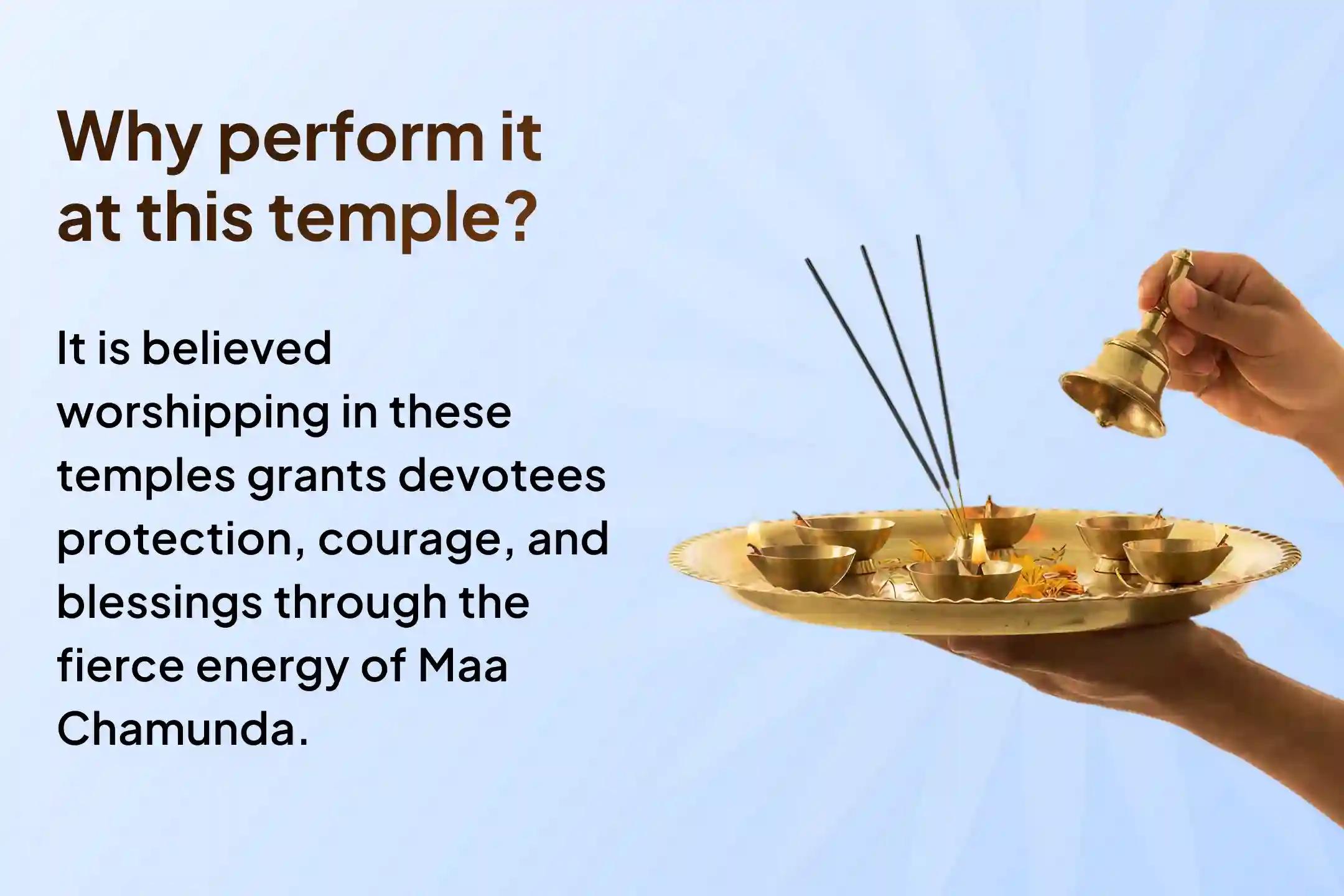 Why perform it at this temple?

It is believed worshipping in these temples grants devotees protection, courage, and blessings through the fierce energy of Maa Chamunda.